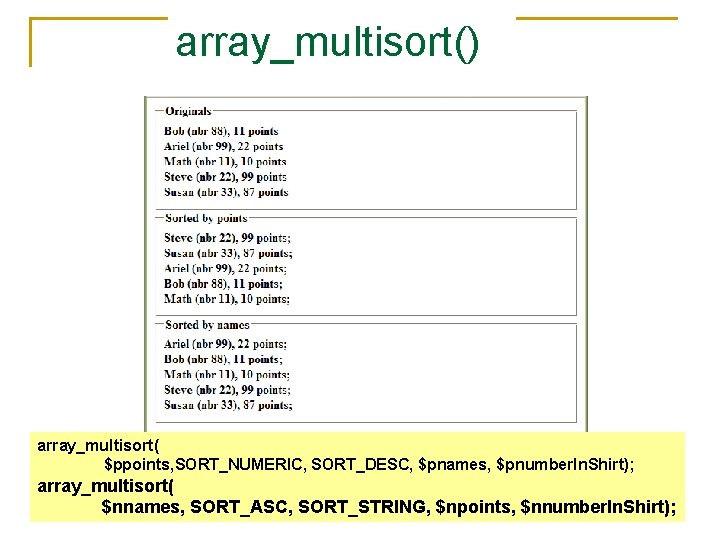 array_multisort()

Originals

Bob (nbr 88), 11 points
Ariel (nbr 99), 22 points
Math (nbr 11), 10 points
Steve (nbr 22), 99 points
Susan (nbr 33), 87 points

Sorted by points

Steve (nbr 22), 99 points;
Susan (nbr 33), 87 points;
Ariel (nbr 99), 22 points;
Bob (nbr 88), 11 points;
Math (nbr 11), 10 points;

Sorted by names

Ariel (nbr 99), 22 points;
Bob (nbr 88), 11 points;
Math (nbr 11), 10 points;
Steve (nbr 22), 99 points;
Susan (nbr 33), 87 points;

array_multisort(
$ppoints,SORT_NUMERIC, SORT_DESC, $pnames, $pnumberInShirt);
array_multisort(
$nnames, SORT_ASC, SORT_STRING, $npoints, $nnumberInShirt);